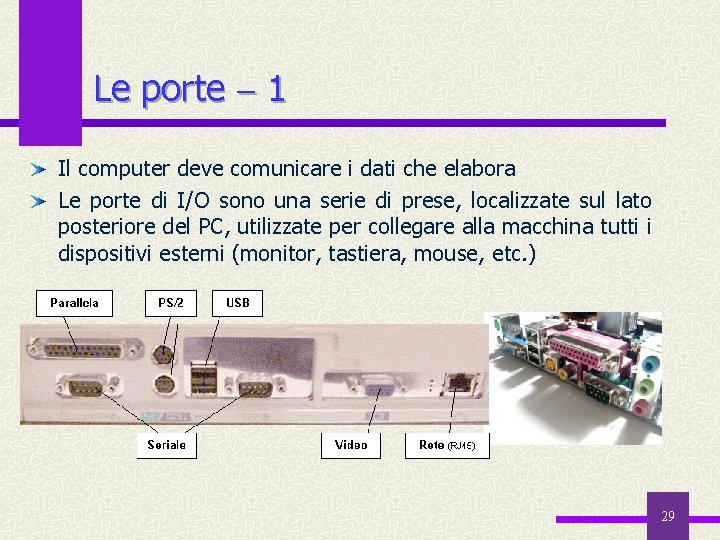 Le porte – 1

Il computer deve comunicare i dati che elabora

Le porte di I/O sono una serie di prese, localizzate sul lato posteriore del PC, utilizzate per collegare alla macchina tutti i dispositivi esterni (monitor, tastiera, mouse, etc.)

Parallela

PS/2

USB

Seriale

Video

Rete (RJ45)

29